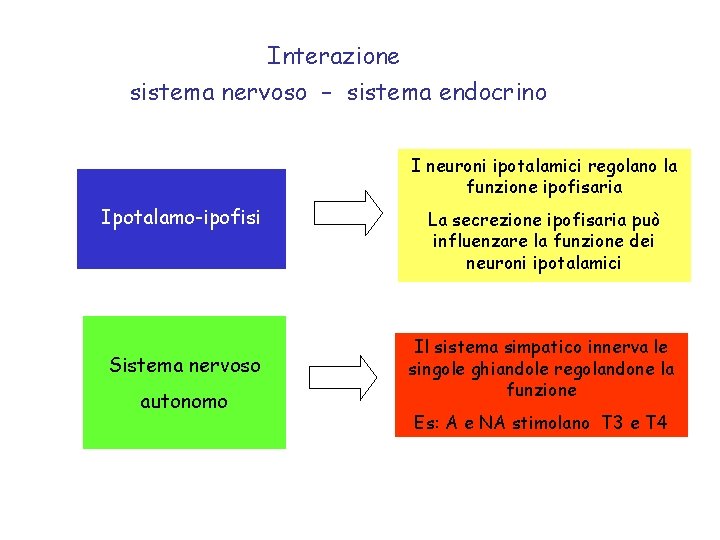 Interazione
sistema nervoso - sistema endocrino

Ipotalamo-ipofisi

I neuroni ipotalamici regolano la funzione ipofisaria

La secrezione ipofisaria può influenzare la funzione dei neuroni ipotalamici

Sistema nervoso autonomo

Il sistema simpatico innerva le singole ghiandole regolandone la funzione

Es: A e NA stimolano T3 e T4